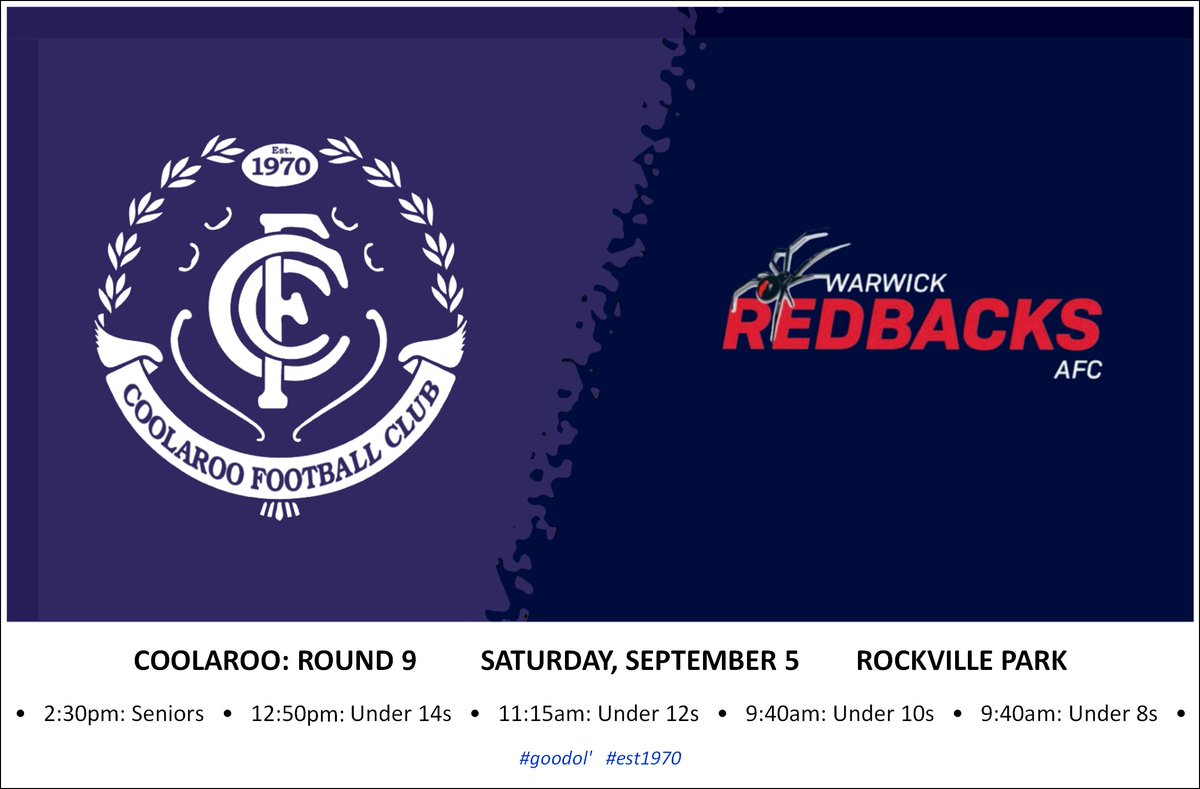 Est.
1970
CFC
COOLAROO FOOTBALL CLUB

WARWICK
REDBACKS
AFC

COOLAROO: ROUND 9 SATURDAY, SEPTEMBER 5 ROCKVILLE PARK

• 2:30pm: Seniors • 12:50pm: Under 14s • 11:15am: Under 12s • 9:40am: Under 10s • 9:40am: Under 8s •

#goodol' #est1970